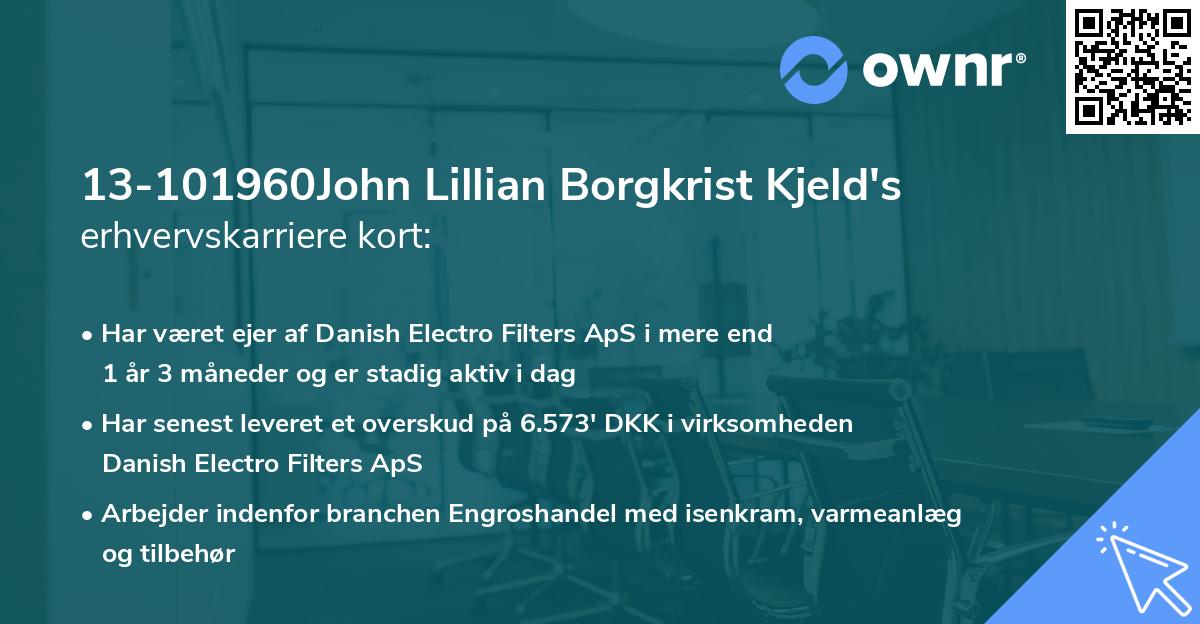 ownr®

13-101960John Lillian Borgkrist Kjeld's erhvervskarriere kort:

• Har været ejer af Danish Electro Filters ApS i mere end 1 år 3 måneder og er stadig aktiv i dag

• Har senest leveret et overskud på 6.573' DKK i virksomheden Danish Electro Filters ApS

• Arbejder indenfor branchen Engroshandel med isenkram, varmeanlæg og tilbehør